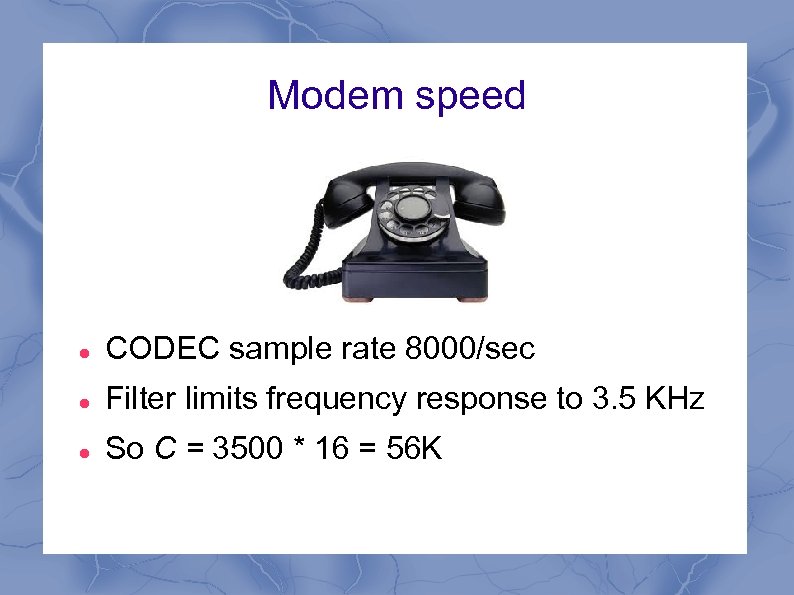 Modem speed

- CODEC sample rate 8000/sec
- Filter limits frequency response to 3.5 KHz
- So $C = 3500 * 16 = 56K$